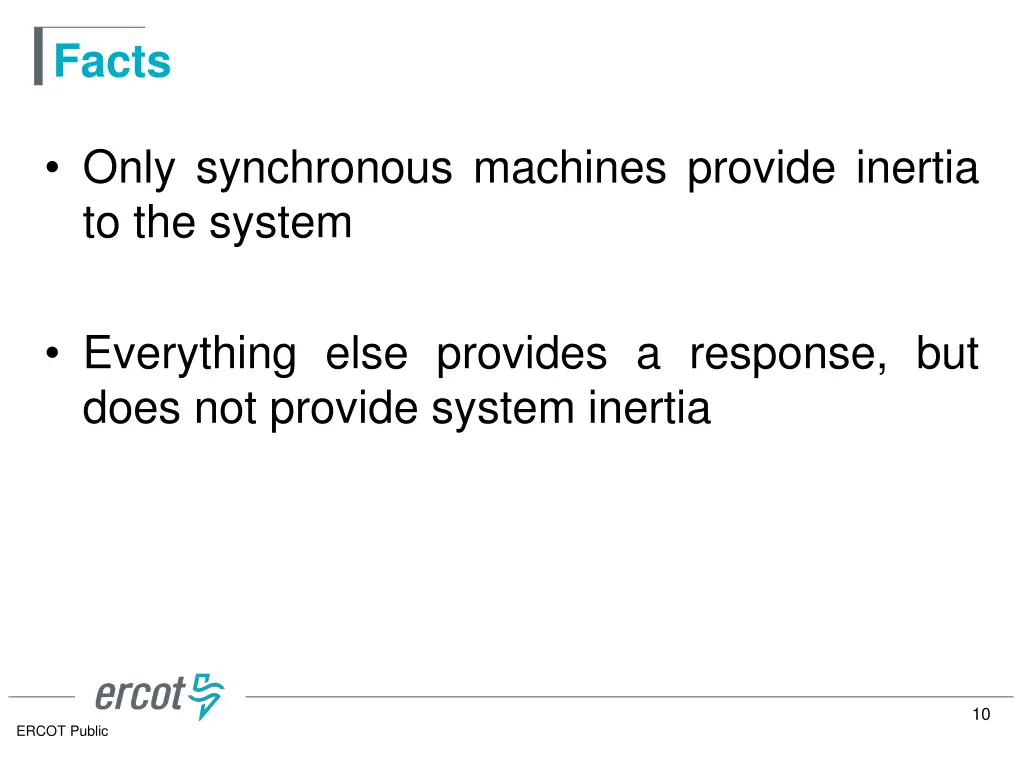 Facts

• Only synchronous machines provide inertia to the system

• Everything else provides a response, but does not provide system inertia

ercot

10

ERCOT Public